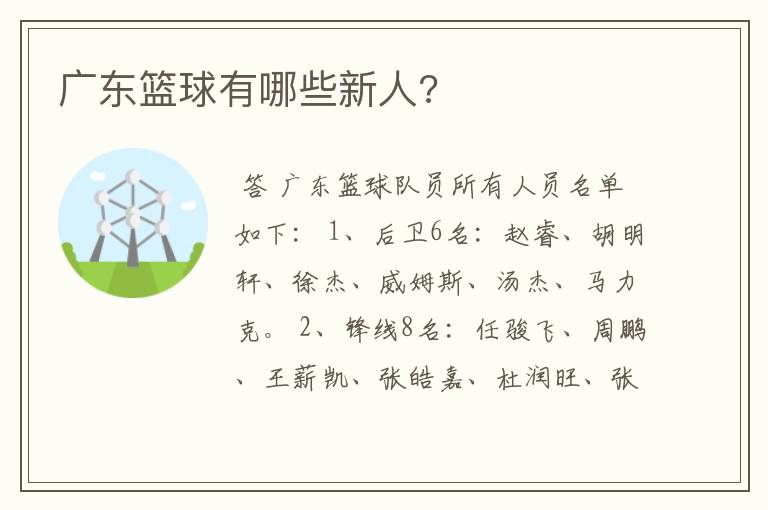 广东篮球有哪些新人?

答 广东篮球队员所有人员名单如下: 1、后卫6名: 赵睿、胡明轩、徐杰、威姆斯、汤杰、马力克。 2、锋线8名: 任骏飞、周鹏、王薪凯、张皓嘉、杜润旺、张